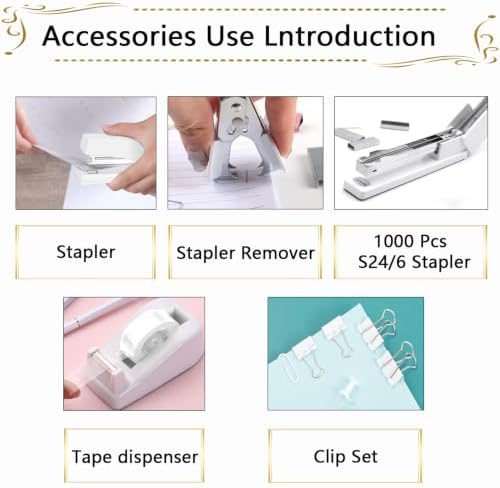 Accessories Use Lntroduction

Stapler

Stapler Remover

1000 Pcs
S24/6 Stapler

Tape dispenser

Clip Set